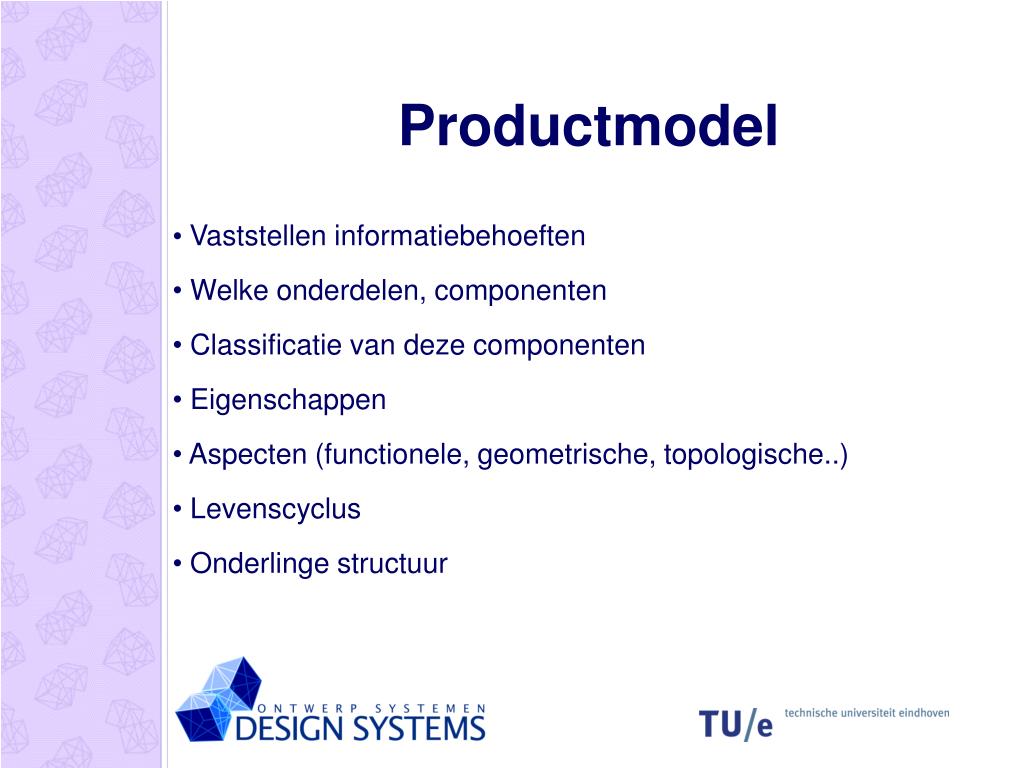 Productmodel

• Vaststellen informatiebehoeften

• Welke onderdelen, componenten

• Classificatie van deze componenten

• Eigenschappen

• Aspecten (functionele, geometrische, topologische..)

• Levenscyclus

• Onderlinge structuur

ONTWERP SYSTEMEN
DESIGN SYSTEMS

TU/e technische universiteit eindhoven